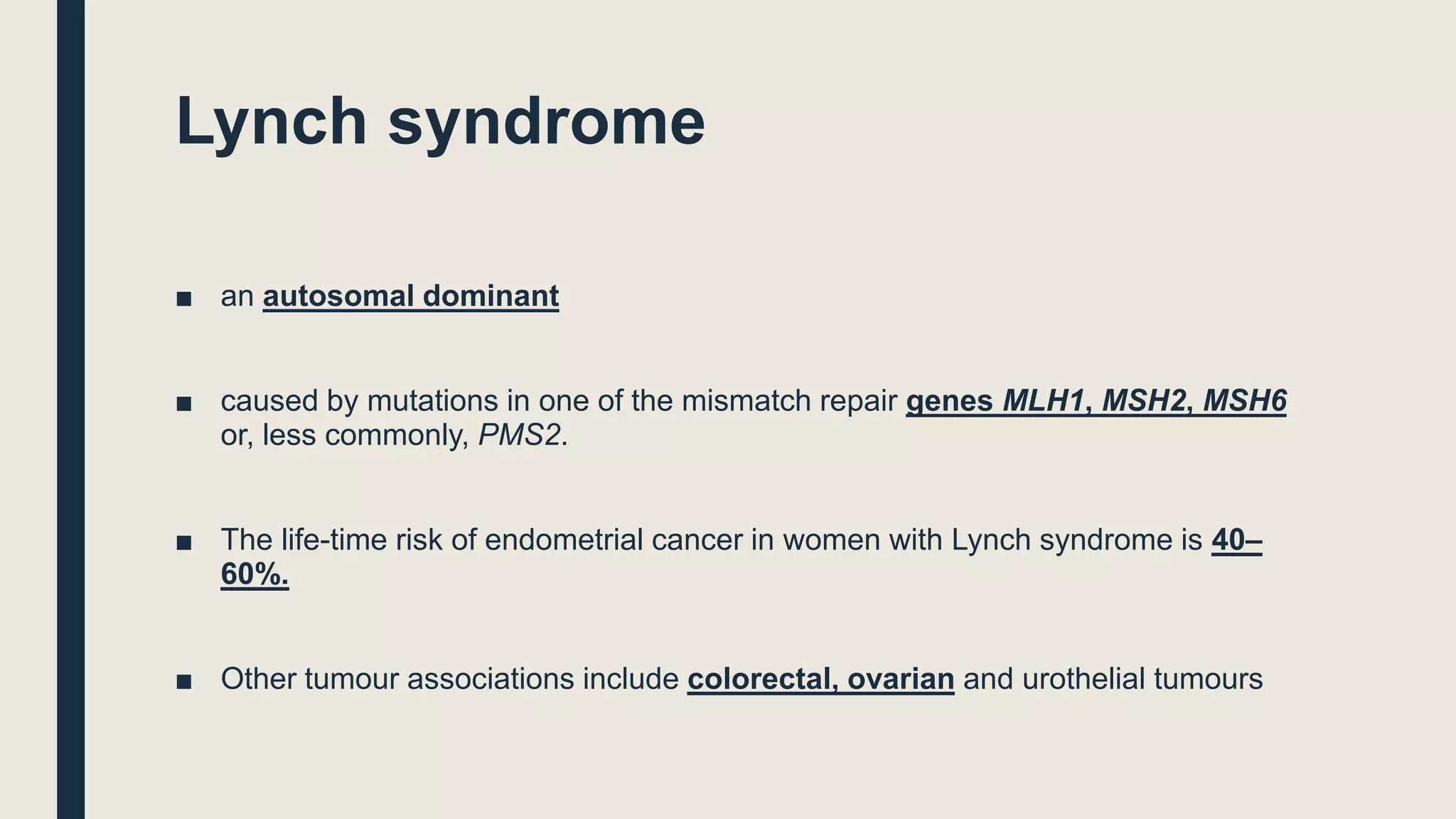 Lynch syndrome

■ an autosomal dominant

■ caused by mutations in one of the mismatch repair genes MLH1, MSH2, MSH6 or, less commonly, PMS2.

■ The life-time risk of endometrial cancer in women with Lynch syndrome is 40–60%.

■ Other tumour associations include colorectal, ovarian and urothelial tumours